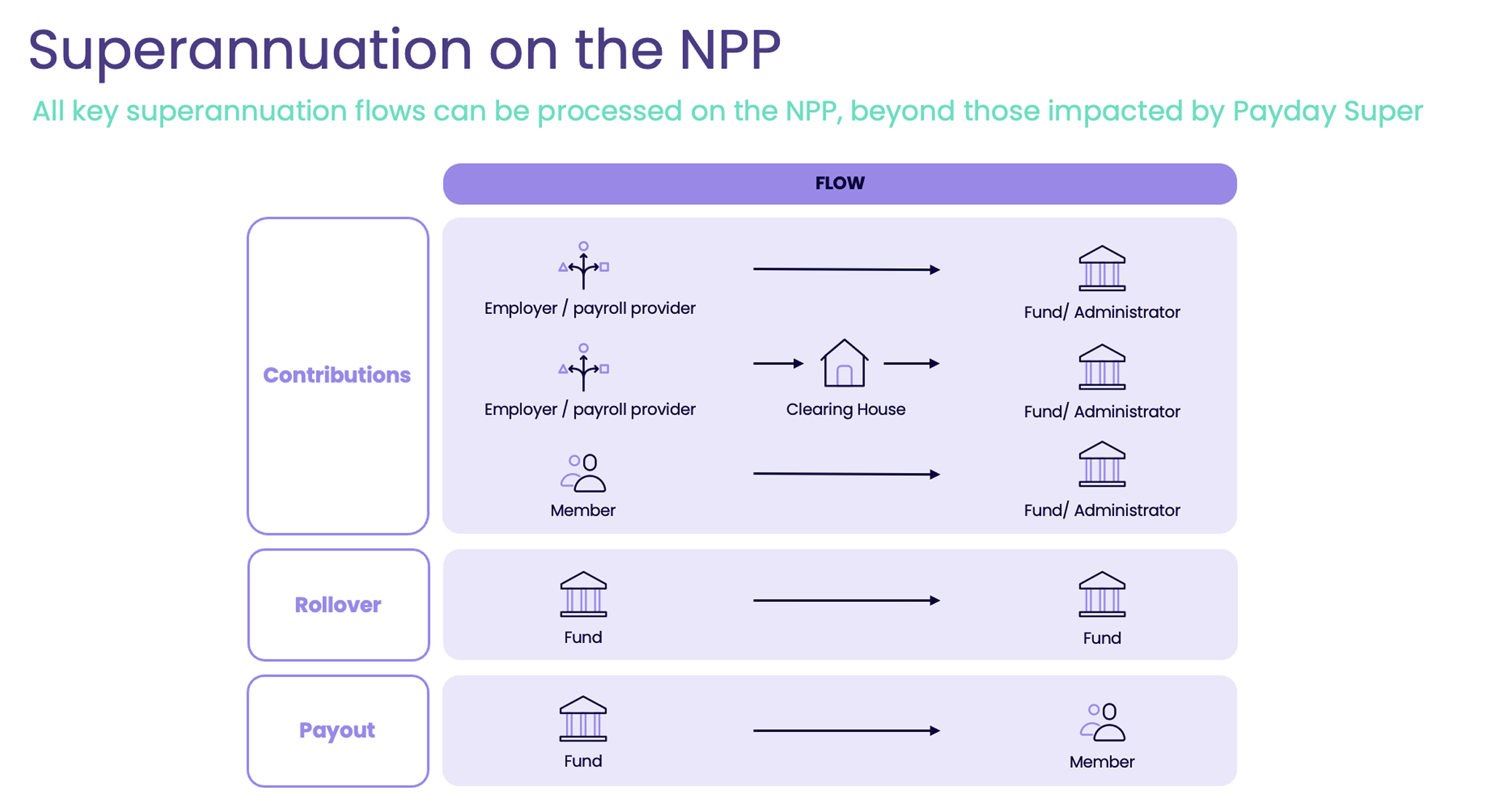 Superannuation on the NPP

All key superannuation flows can be processed on the NPP, beyond those impacted by Payday Super

FLOW

Contributions

Employer / payroll provider

Fund/ Administrator

Employer / payroll provider

Clearing House

Fund/ Administrator

Member

Fund/ Administrator

Rollover

Fund

Fund

Payout

Fund

Member